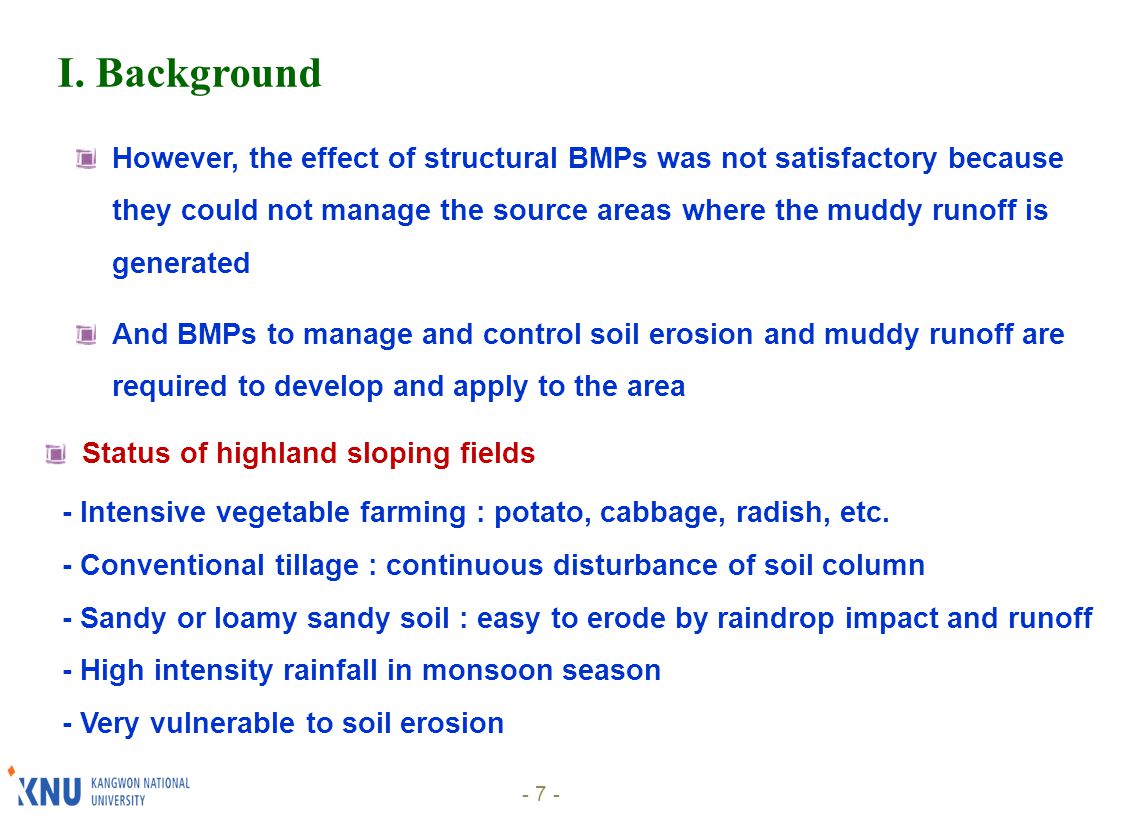 I. Background

However, the effect of structural BMPs was not satisfactory because they could not manage the source areas where the muddy runoff is generated

And BMPs to manage and control soil erosion and muddy runoff are required to develop and apply to the area

Status of highland sloping fields

- Intensive vegetable farming : potato, cabbage, radish, etc.
- Conventional tillage : continuous disturbance of soil column
- Sandy or loamy sandy soil : easy to erode by raindrop impact and runoff
- High intensity rainfall in monsoon season
- Very vulnerable to soil erosion

KNU KANGWON NATIONAL UNIVERSITY

- 7 -